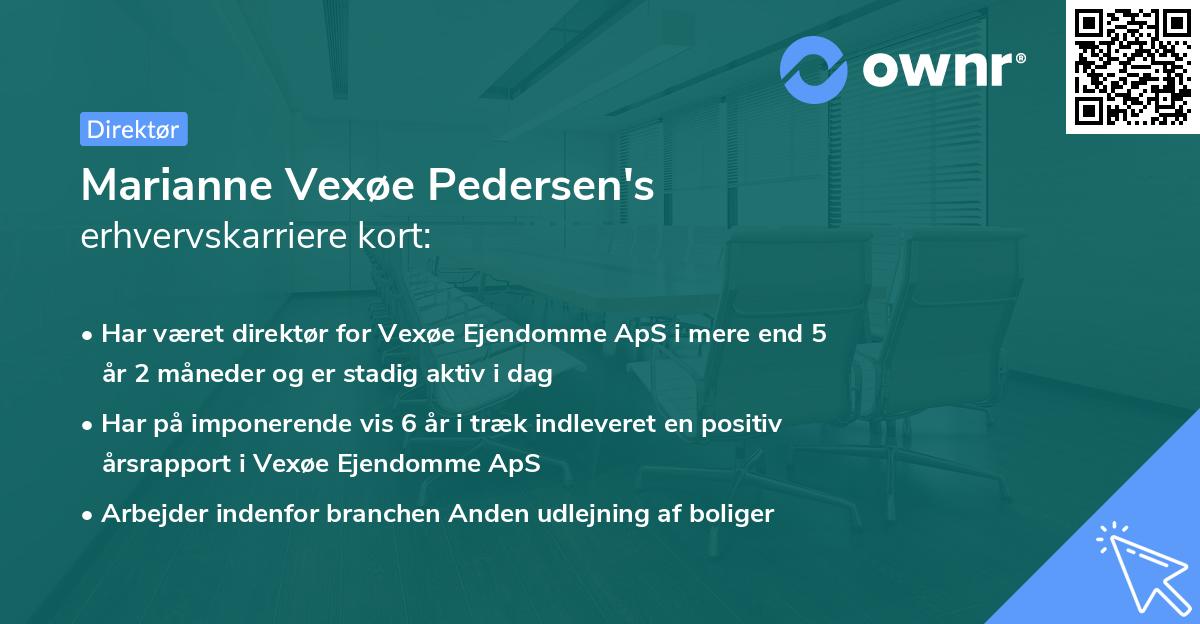 ownr®

Direktør

Marianne Vexøe Pedersen's
erhvervskarriere kort:

• Har været direktør for Vexøe Ejendomme ApS i mere end 5 år 2 måneder og er stadig aktiv i dag
• Har på imponerende vis 6 år i træk indleveret en positiv årsrapport i Vexøe Ejendomme ApS
• Arbejder indenfor branchen Anden udlejning af boliger